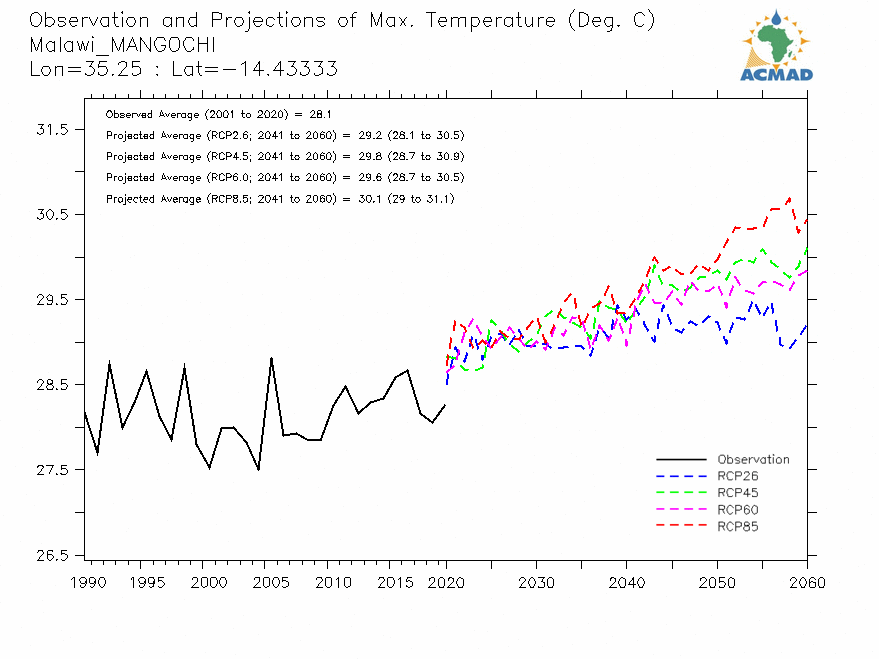 Observation and Projections of Max. Temperature (Deg. C)
Malawi_MANGOCHI
Lon=35.25 : Lat=−14.43333

ACMAD

Observed Average (2001 to 2020) = 28.1
Projected Average (RCP2.6; 2041 to 2060) = 29.2 (28.1 to 30.5)
Projected Average (RCP4.5; 2041 to 2060) = 29.8 (28.7 to 30.9)
Projected Average (RCP6.0; 2041 to 2060) = 29.6 (28.7 to 30.5)
Projected Average (RCP8.5; 2041 to 2060) = 30.1 (29 to 31.1)

31.5
30.5
29.5
28.5
27.5
26.5

Observation
RCP26
RCP45
RCP60
RCP85

1990 1995 2000 2005 2010 2015 2020 2030 2040 2050 2060